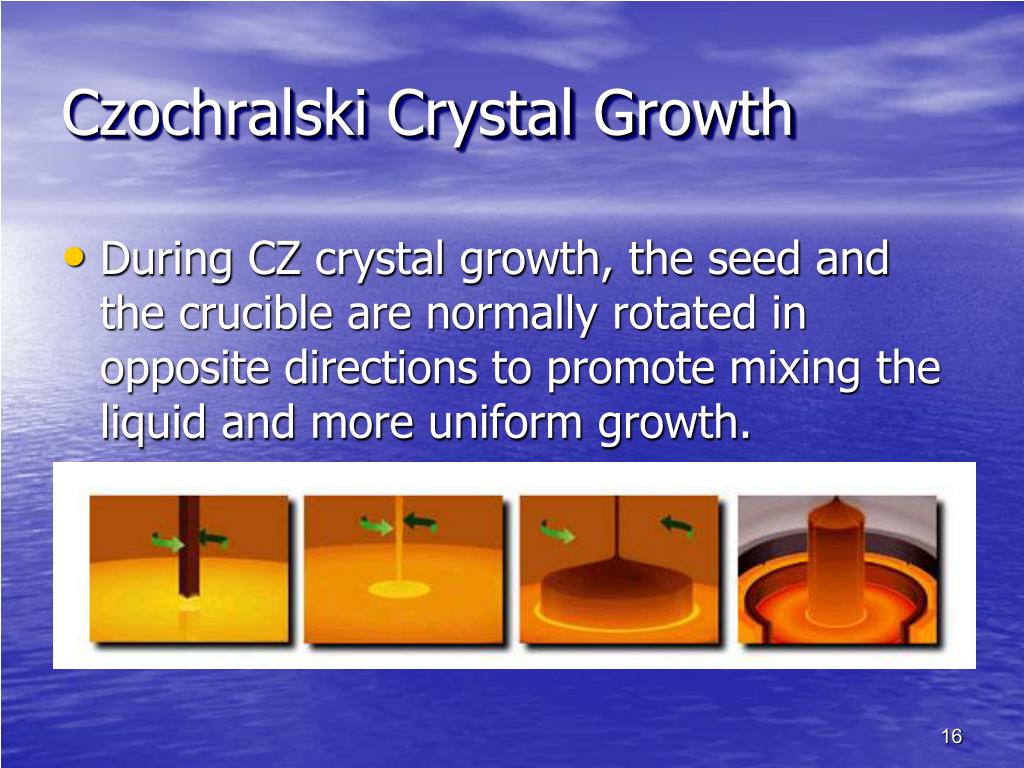 Czochralski Crystal Growth

• During CZ crystal growth, the seed and the crucible are normally rotated in opposite directions to promote mixing the liquid and more uniform growth.

16